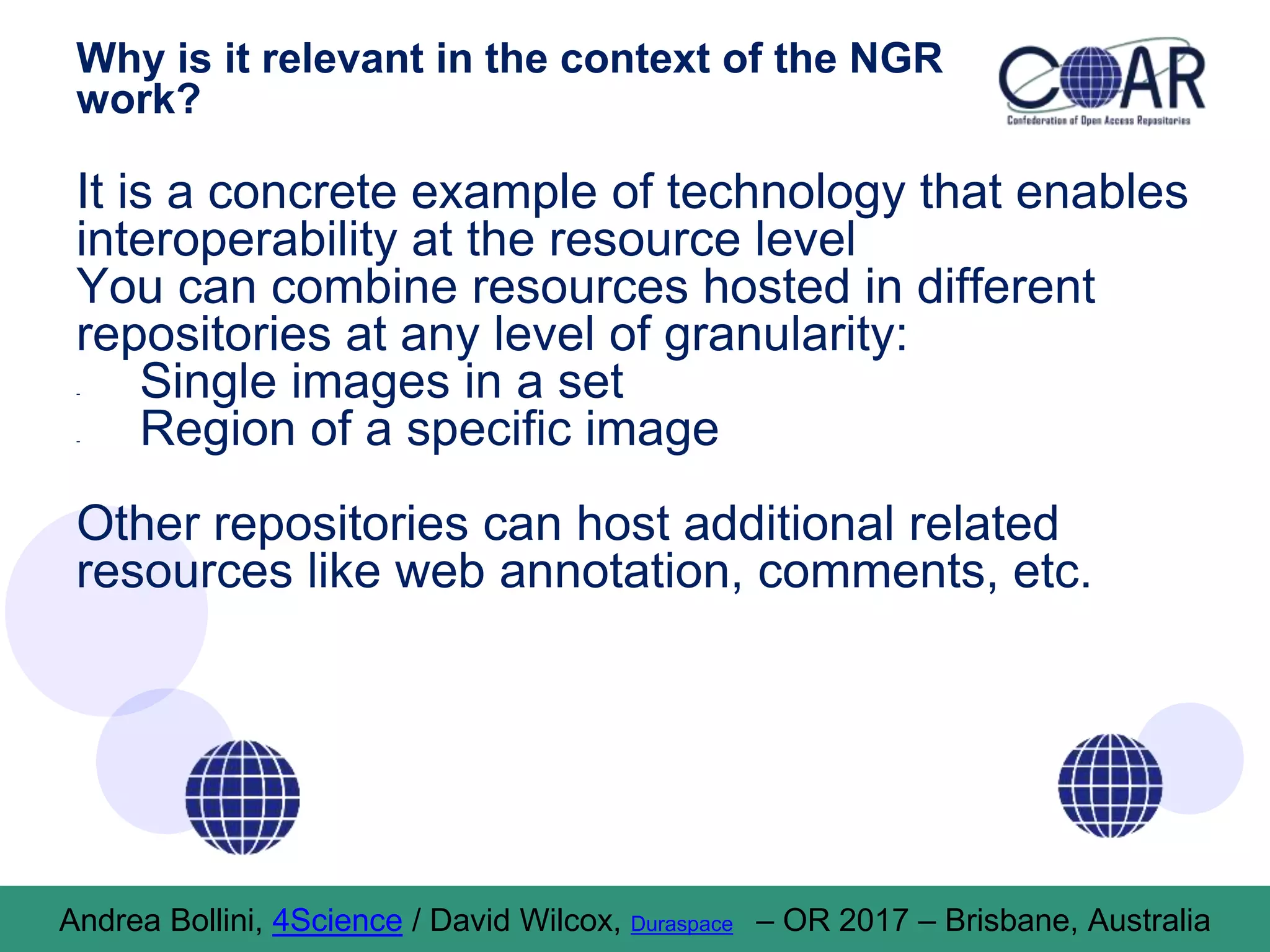 Why is it relevant in the context of the NGR work?

COAR
Confederation of Open Access Repositories

It is a concrete example of technology that enables interoperability at the resource level
You can combine resources hosted in different repositories at any level of granularity:
- Single images in a set
- Region of a specific image

Other repositories can host additional related resources like web annotation, comments, etc.

Andrea Bollini, 4Science / David Wilcox, Duraspace – OR 2017 – Brisbane, Australia